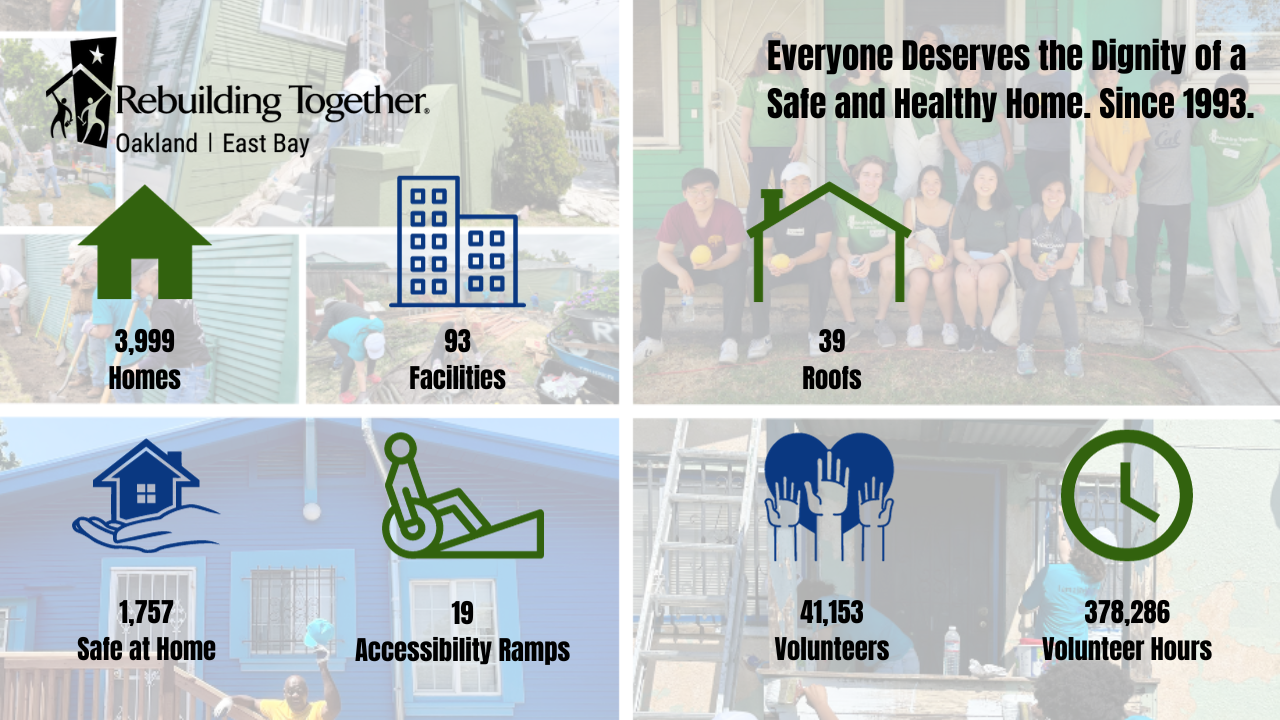 Rebuilding Together.
Oakland | East Bay

Everyone Deserves the Dignity of a Safe and Healthy Home. Since 1993.

3,999
Homes

93
Facilities

39
Roofs

1,757
Safe at Home

19
Accessibility Ramps

41,153
Volunteers

378,286
Volunteer Hours